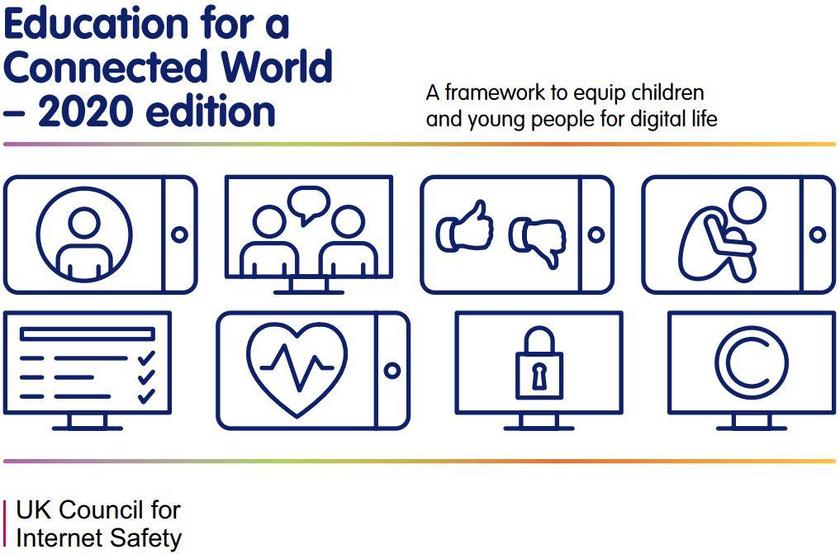 Education for a Connected World – 2020 edition

A framework to equip children and young people for digital life

UK Council for Internet Safety